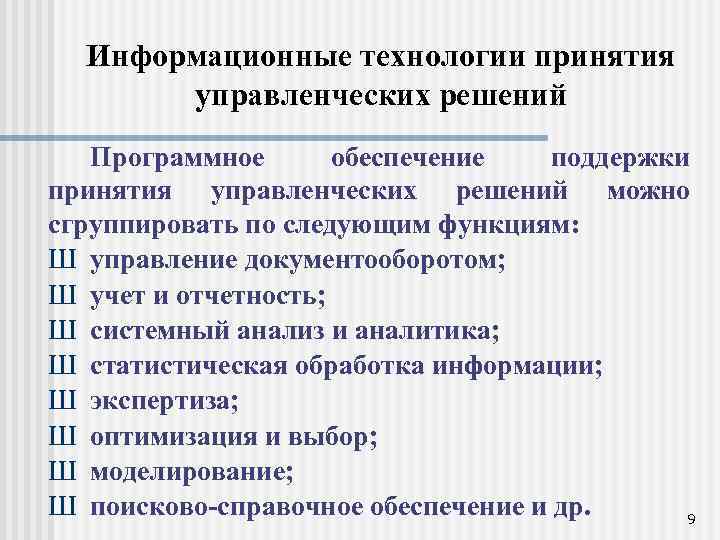 Информационные технологии принятия управленческих решений

Программное обеспечение поддержки принятия управленческих решений можно сгруппировать по следующим функциям:
Ш управление документооборотом;
Ш учет и отчетность;
Ш системный анализ и аналитика;
Ш статистическая обработка информации;
Ш экспертиза;
Ш оптимизация и выбор;
Ш моделирование;
Ш поисково-справочное обеспечение и др.

9